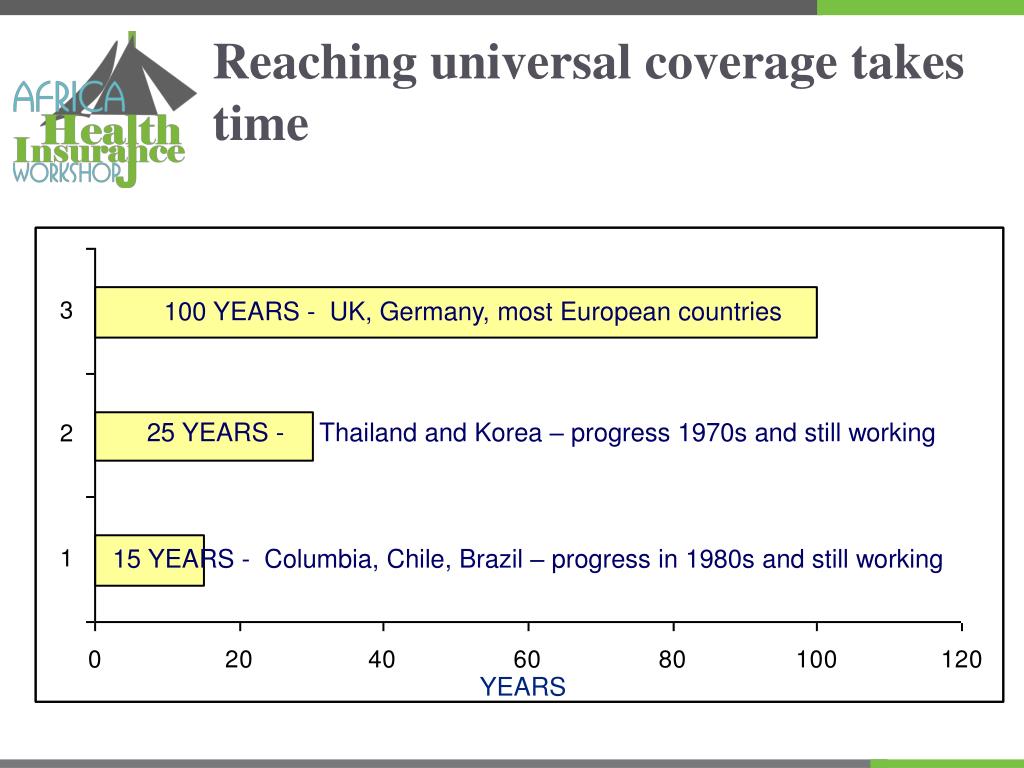 AFRICA Health Insurance WORKSHOP

Reaching universal coverage takes time

3

100 YEARS - UK, Germany, most European countries

2

25 YEARS - Thailand and Korea – progress 1970s and still working

1

15 YEARS - Columbia, Chile, Brazil – progress in 1980s and still working

0 20 40 60 80 100 120

YEARS